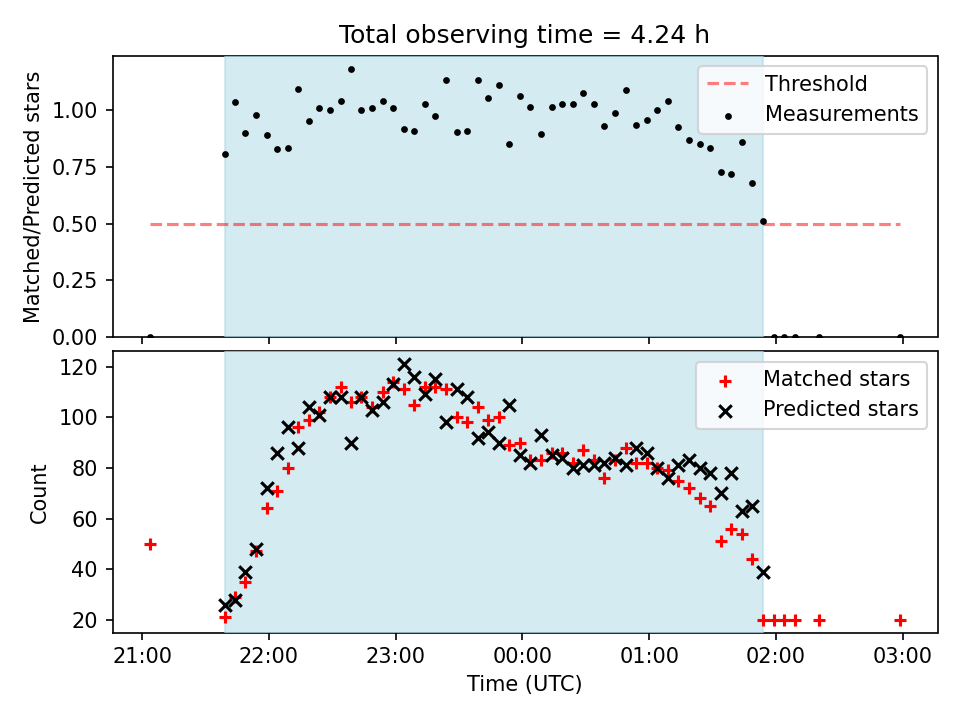 Total observing time = 4.24 h

Matched/Predicted stars

1.00
0.75
0.50
0.25
0.00

Threshold
Measurements

Count

120
100
80
60
40
20

Matched stars
Predicted stars

21:00
22:00
23:00
00:00
01:00
02:00
03:00

Time (UTC)